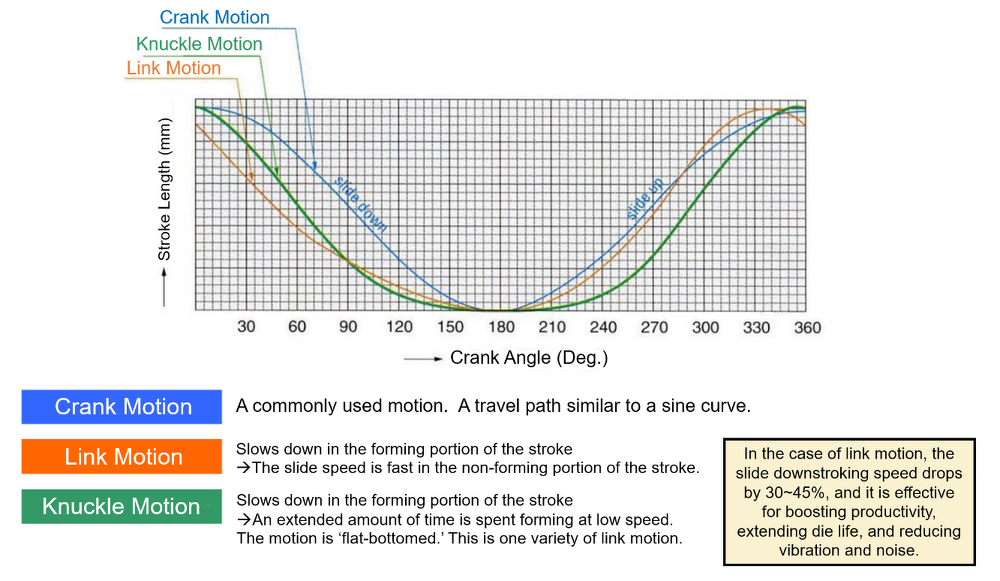 Crank Motion
Knuckle Motion
Link Motion

Stroke Length (mm)

slide down

slide up

30 60 90 120 150 180 210 240 270 300 330 360

Crank Angle (Deg.)

Crank Motion
A commonly used motion. A travel path similar to a sine curve.

Link Motion
Slows down in the forming portion of the stroke
→The slide speed is fast in the non-forming portion of the stroke.

Knuckle Motion
Slows down in the forming portion of the stroke
→An extended amount of time is spent forming at low speed. The motion is 'flat-bottomed.' This is one variety of link motion.

In the case of link motion, the slide downstroking speed drops by 30~45%, and it is effective for boosting productivity, extending die life, and reducing vibration and noise.